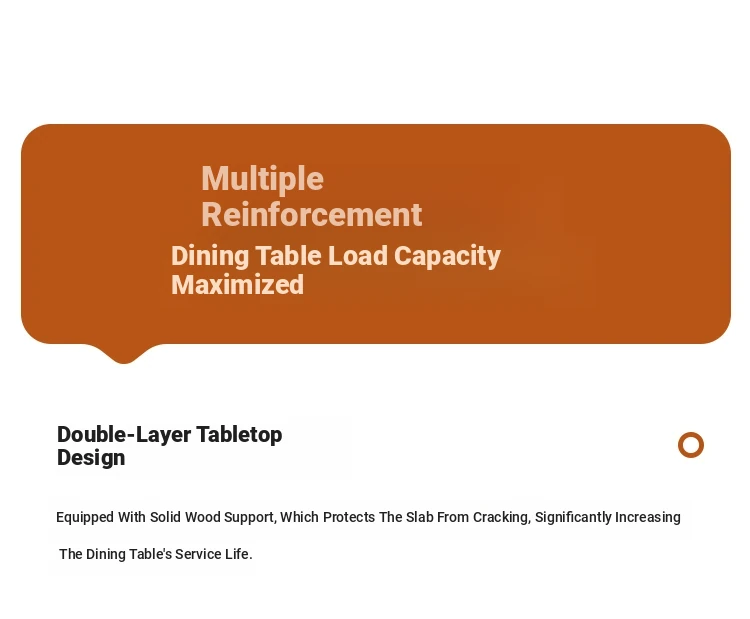 Multiple Reinforcement

Dining Table Load Capacity Maximized

Double-Layer Tabletop Design

Equipped With Solid Wood Support, Which Protects The Slab From Cracking, Significantly Increasing The Dining Table's Service Life.